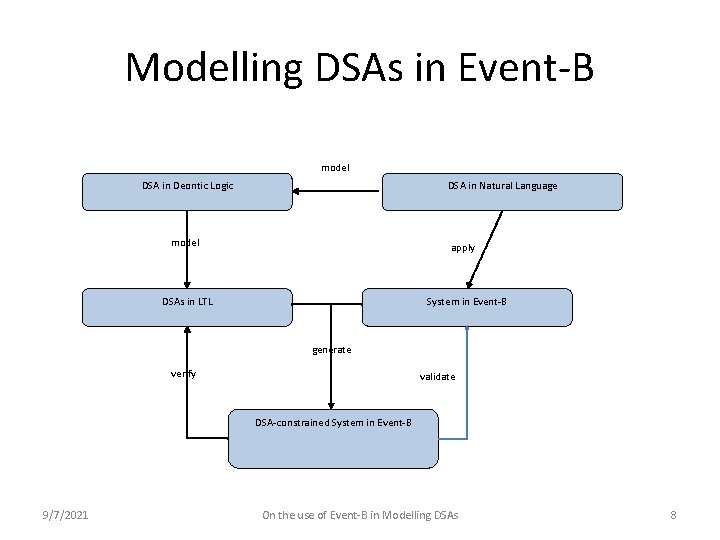 Modelling DSAs in Event-B

model

DSA in Deontic Logic

DSA in Natural Language

model

apply

DSAs in LTL

System in Event-B

generate

verify

validate

DSA-constrained System in Event-B

9/7/2021

On the use of Event-B in Modelling DSAs

8